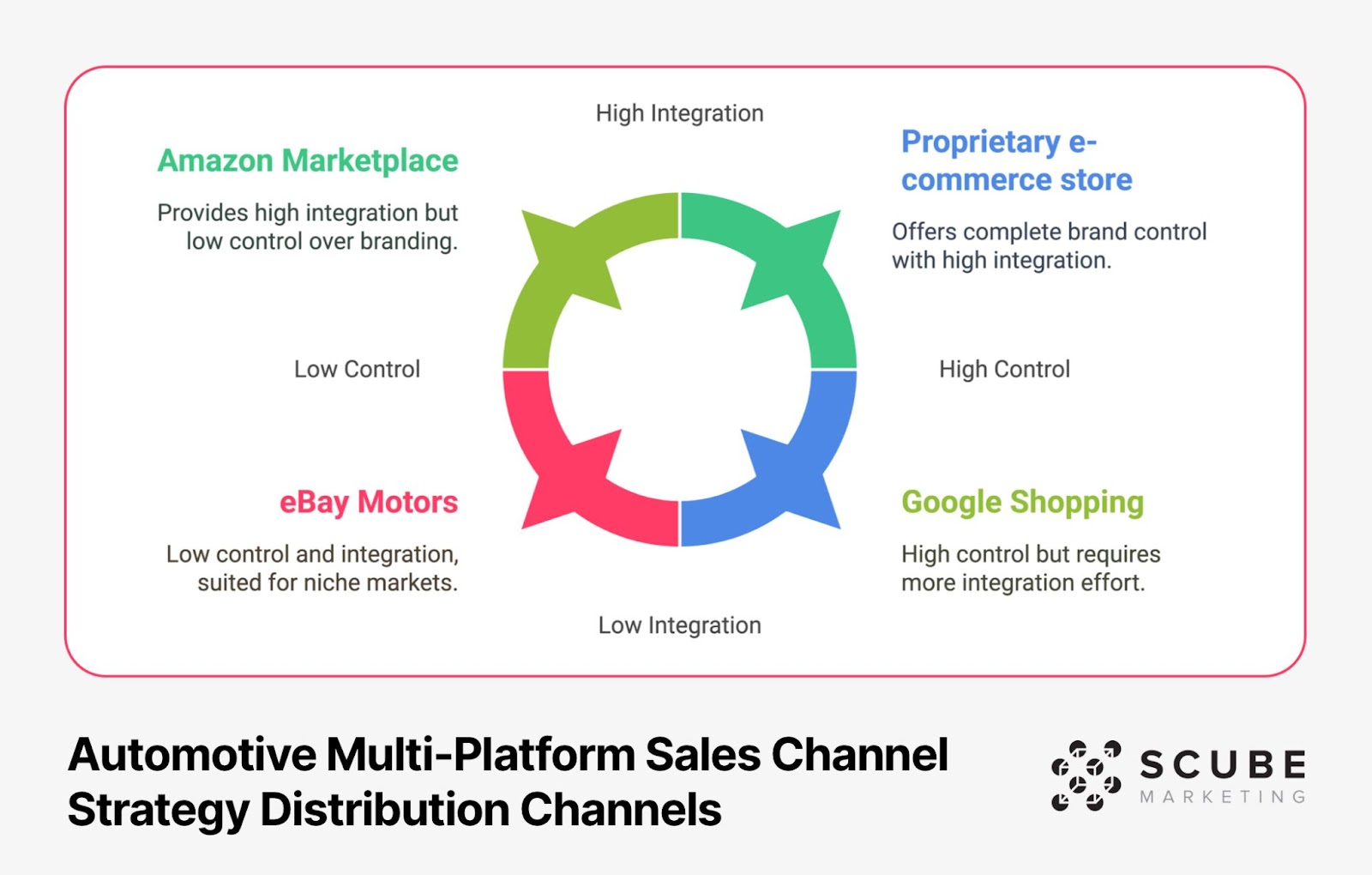 High Integration

Amazon Marketplace

Provides high integration but low control over branding.

Proprietary e-commerce store

Offers complete brand control with high integration.

Low Control

High Control

eBay Motors

Low control and integration, suited for niche markets.

Google Shopping

High control but requires more integration effort.

Low Integration

Automotive Multi-Platform Sales Channel Strategy Distribution Channels

SCUBE MARKETING